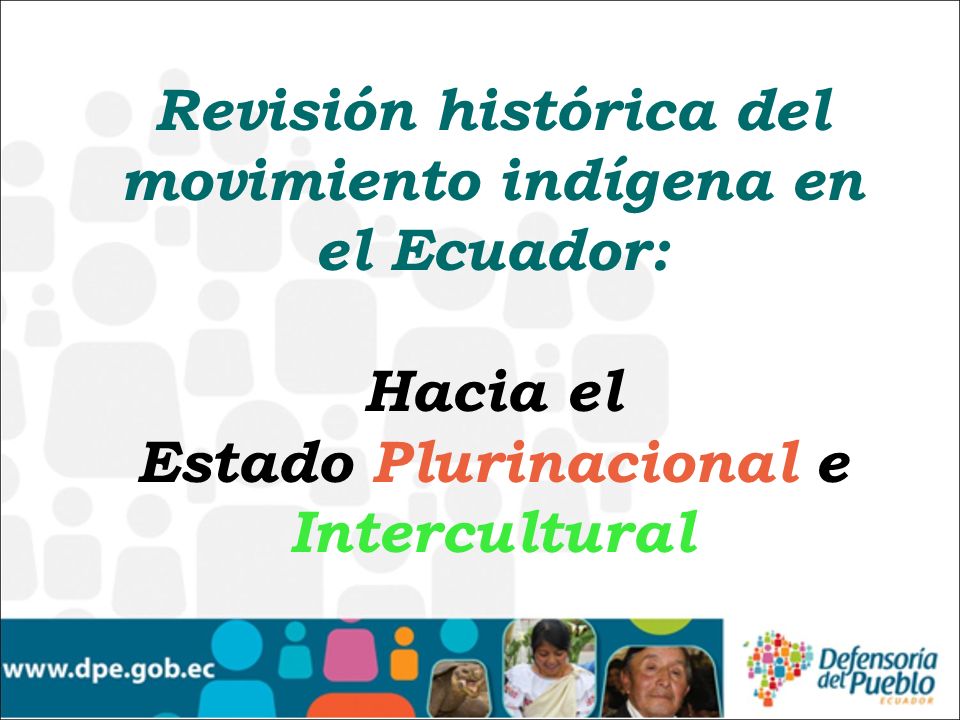 Revisión histórica del movimiento indígena en el Ecuador:

Hacia el Estado Plurinacional e Intercultural

www.dpe.gob.ec

Defensoría del Pueblo
ECUADOR